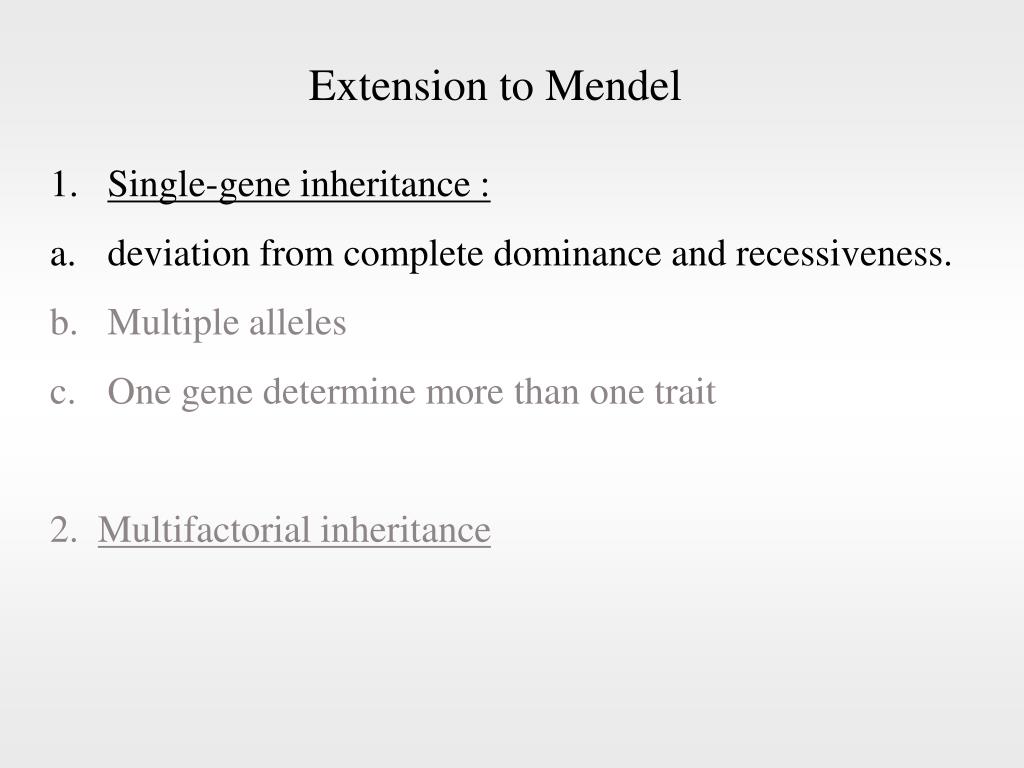 Extension to Mendel

1. Single-gene inheritance :

a. deviation from complete dominance and recessiveness.

b. Multiple alleles

c. One gene determine more than one trait

2. Multifactorial inheritance